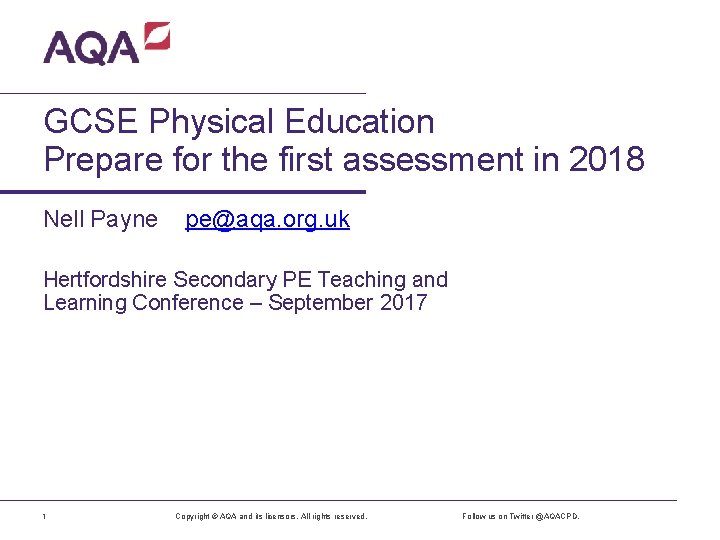 AQA

GCSE Physical Education
Prepare for the first assessment in 2018

Nell Payne pe@aqa.org.uk

Hertfordshire Secondary PE Teaching and Learning Conference – September 2017

1 Copyright © AQA and its licensors. All rights reserved. Follow us on Twitter @AQACPD.